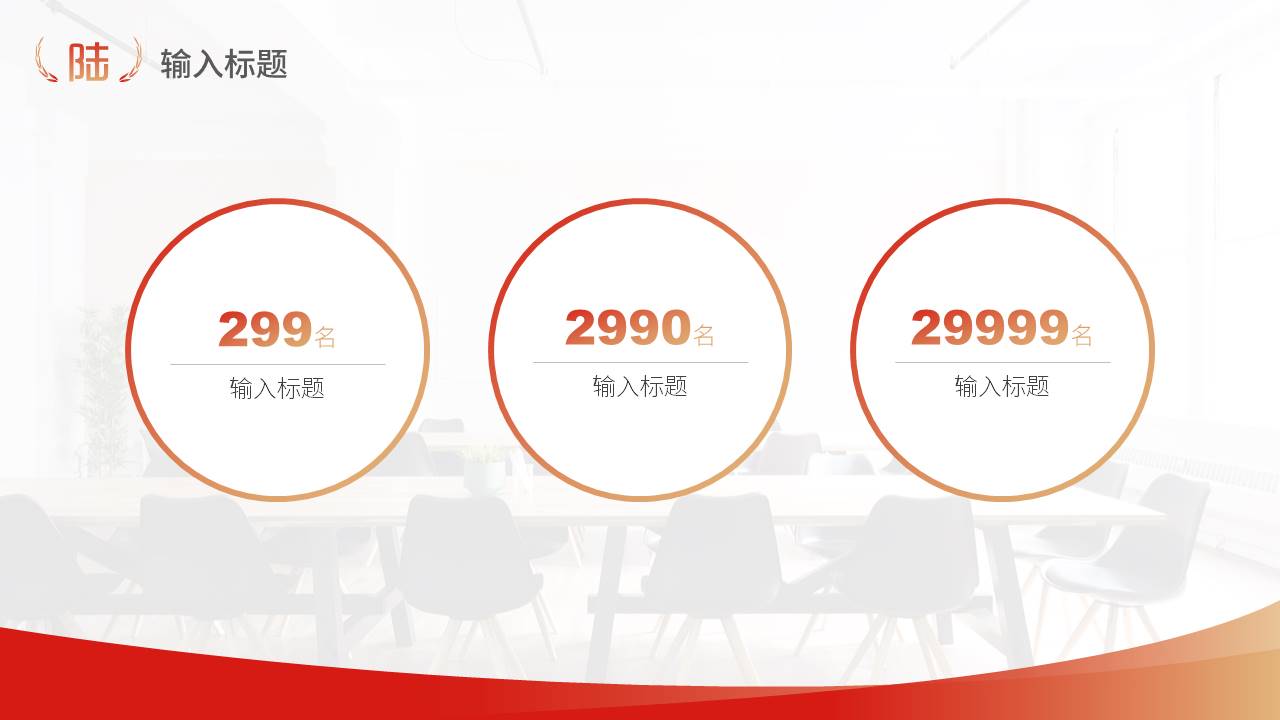 陆 输入标题

299名
输入标题

2990名
输入标题

29999名
输入标题